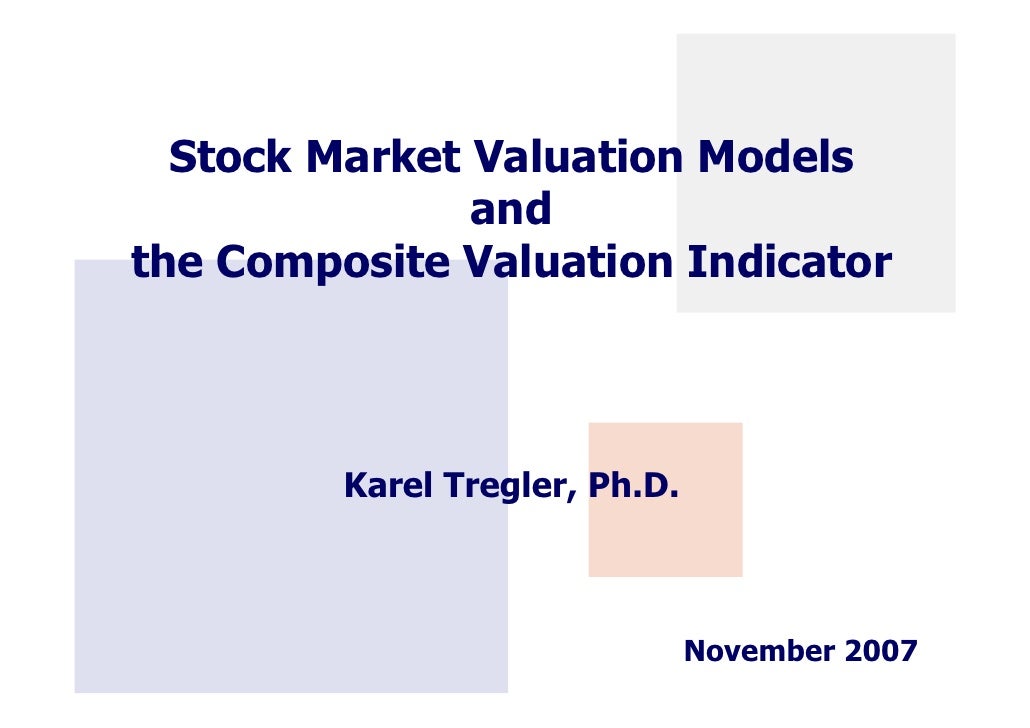 Stock Market Valuation Models
and
the Composite Valuation Indicator

Karel Tregler, Ph.D.

November 2007